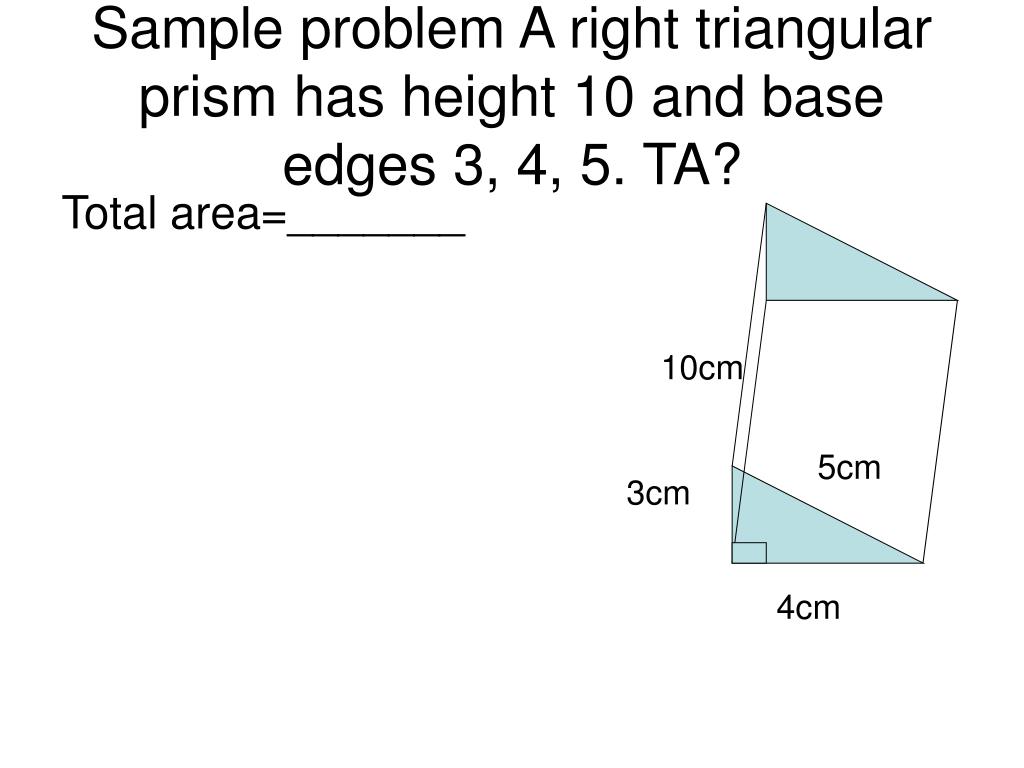 Sample problem A right triangular prism has height 10 and base edges 3, 4, 5. TA?

Total area=_______

10cm

5cm

3cm

4cm